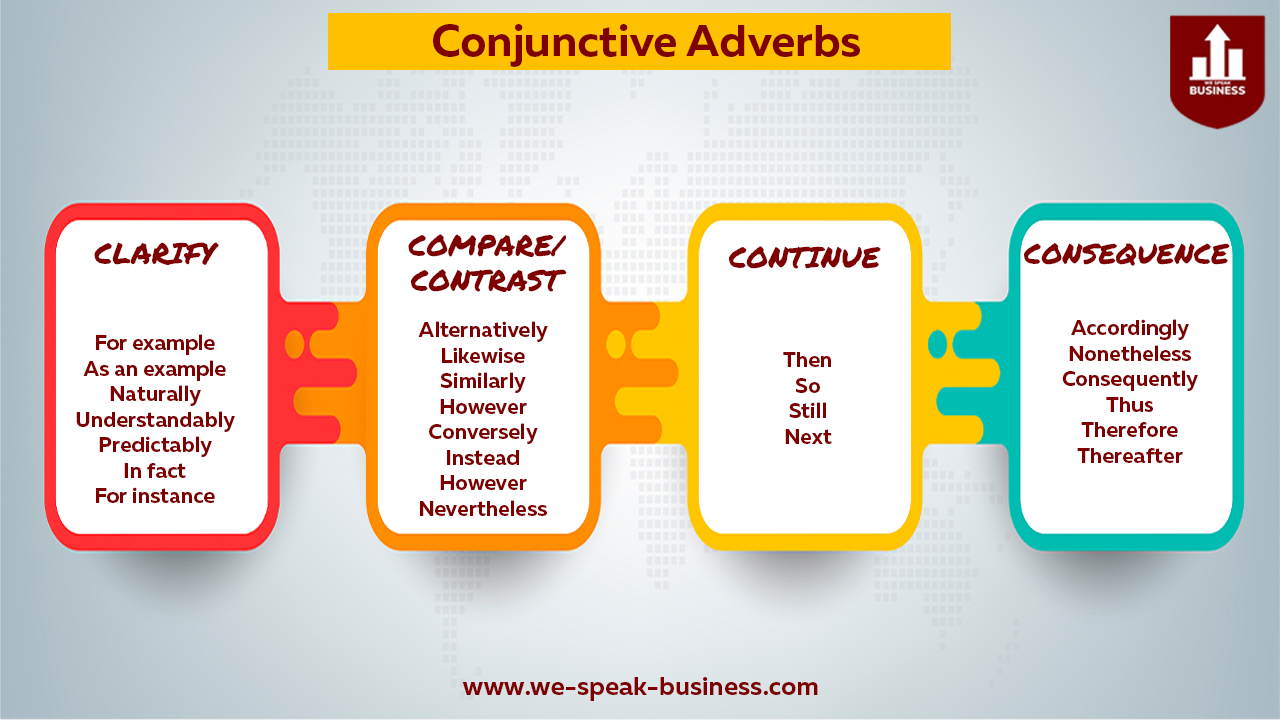 Conjunctive Adverbs

WE SPEAK BUSINESS

CLARIFY

For example
As an example
Naturally
Understandably
Predictably
In fact
For instance

COMPARE/ CONTRAST

Alternatively
Likewise
Similarly
However
Conversely
Instead
However
Nevertheless

CONTINUE

Then
So
Still
Next

CONSEQUENCE

Accordingly
Nonetheless
Consequently
Thus
Therefore
Thereafter

www.we-speak-business.com